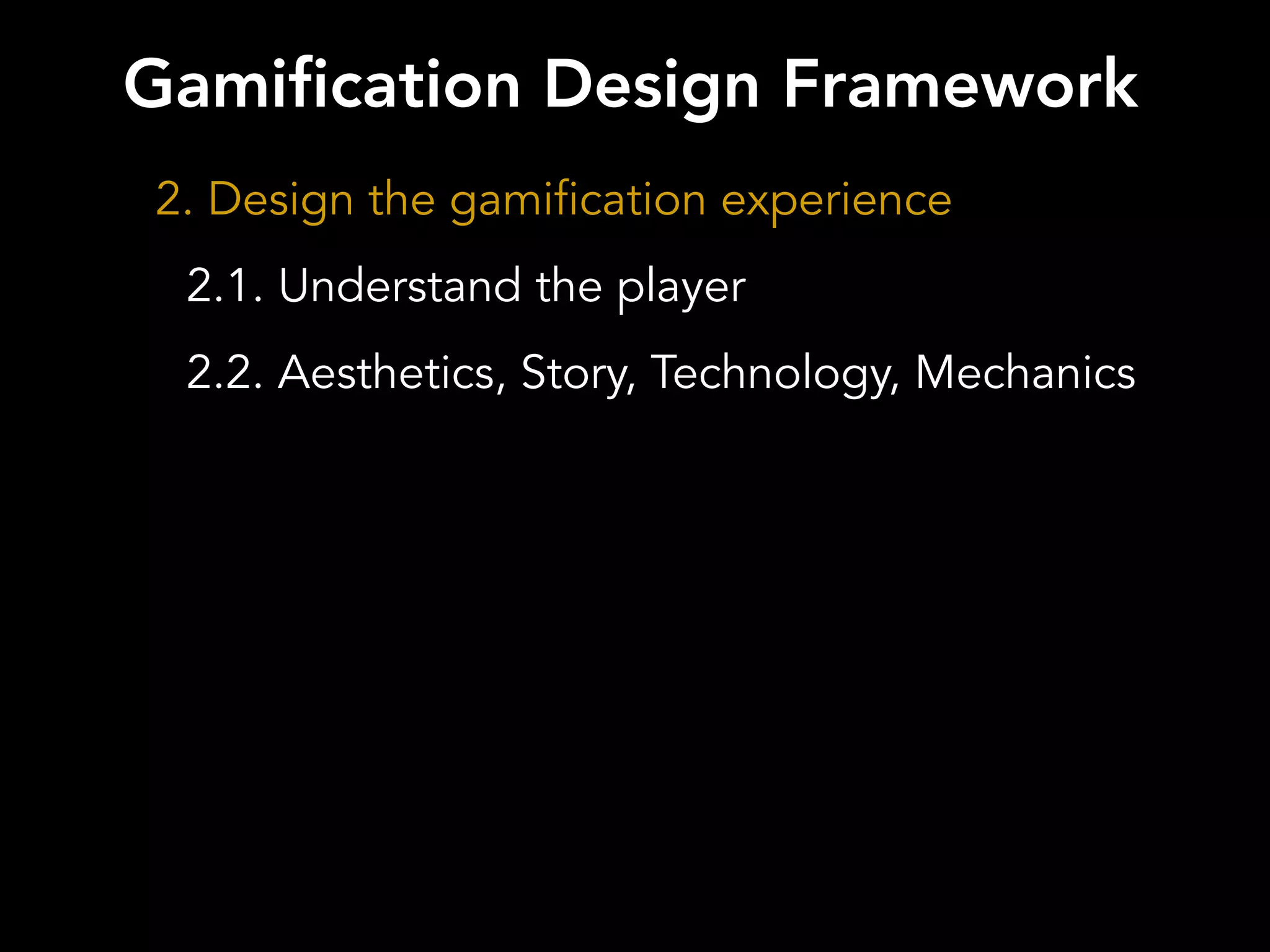 Gamification Design Framework

2. Design the gamification experience

2.1. Understand the player

2.2. Aesthetics, Story, Technology, Mechanics